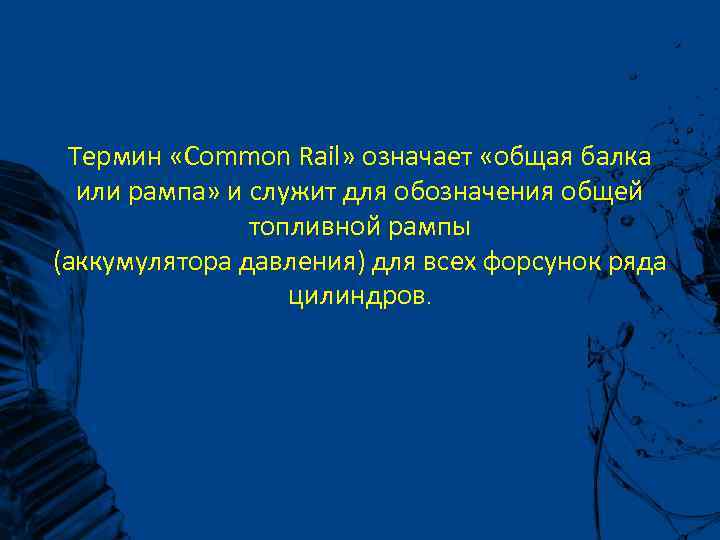 Термин «Common Rail» означает «общая балка или рампа» и служит для обозначения общей топливной рампы
(аккумулятора давления) для всех форсунок ряда цилиндров.